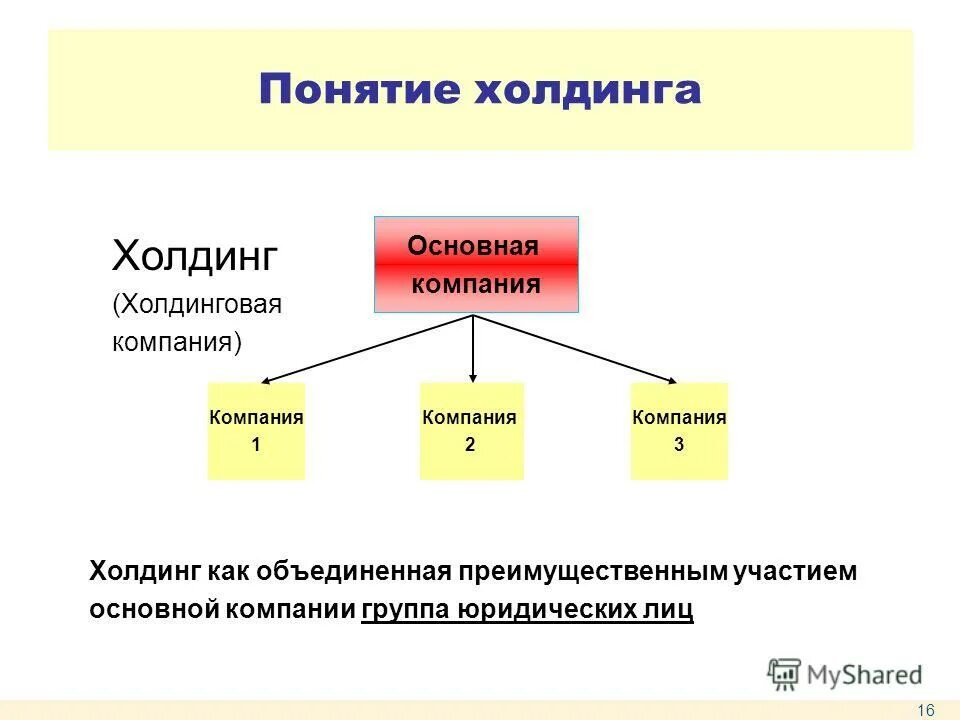 Понятие холдинга

Холдинг
(Холдинговая компания)

Основная компания

Компания 1

Компания 2

Компания 3

Холдинг как объединенная преимущественным участием основной компании группа юридических лиц

MyShared

16